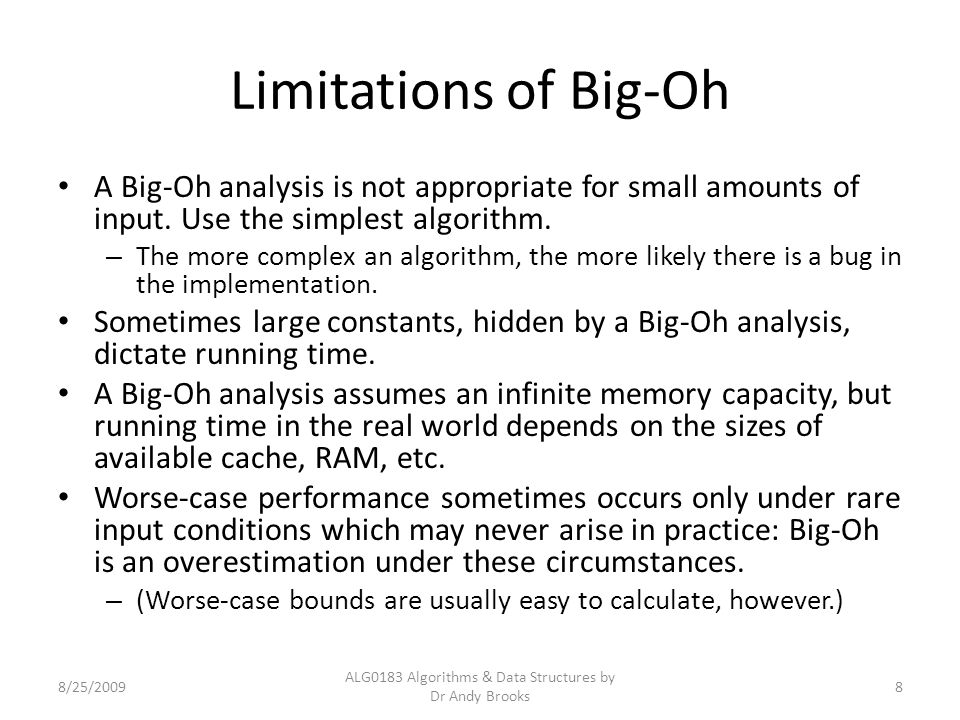 Limitations of Big-Oh

• A Big-Oh analysis is not appropriate for small amounts of input. Use the simplest algorithm.
– The more complex an algorithm, the more likely there is a bug in the implementation.
• Sometimes large constants, hidden by a Big-Oh analysis, dictate running time.
• A Big-Oh analysis assumes an infinite memory capacity, but running time in the real world depends on the sizes of available cache, RAM, etc.
• Worse-case performance sometimes occurs only under rare input conditions which may never arise in practice: Big-Oh is an overestimation under these circumstances.
– (Worse-case bounds are usually easy to calculate, however.)

8/25/2009

ALG0183 Algorithms & Data Structures by Dr Andy Brooks

8